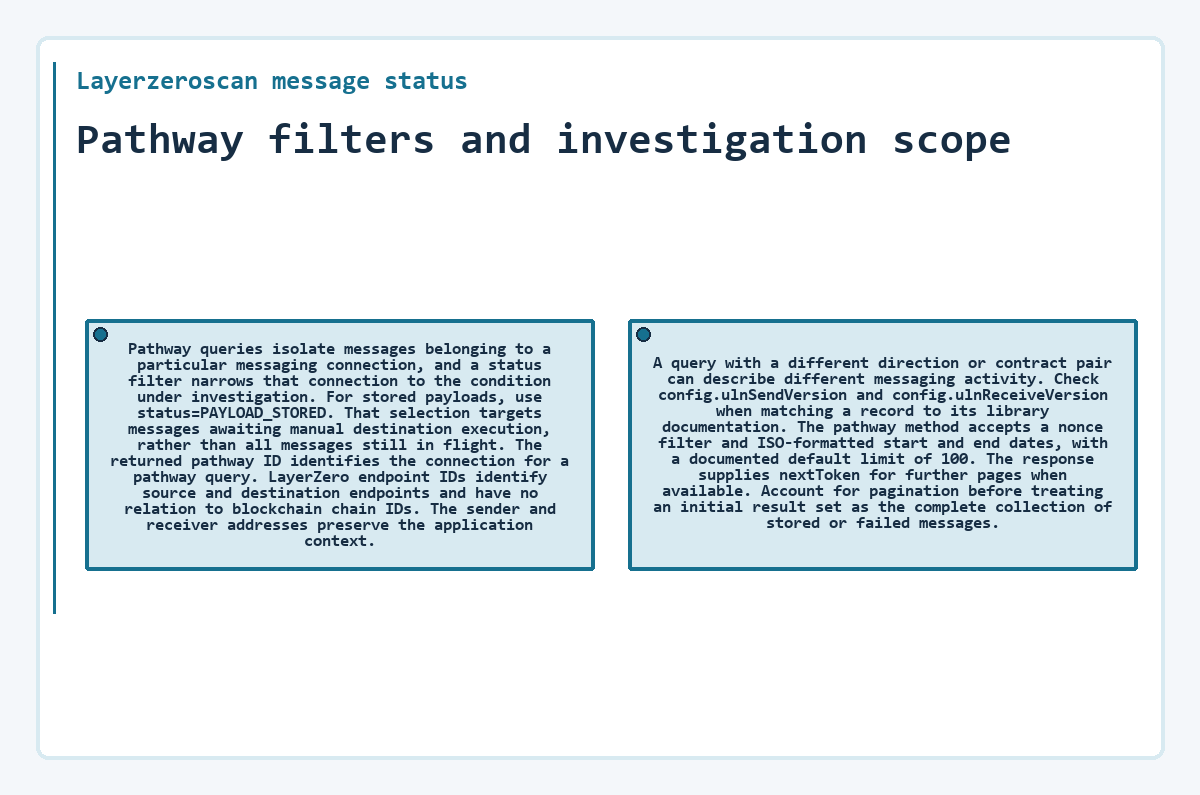 Layerzeroscan message status

Pathway filters and investigation scope

Pathway queries isolate messages belonging to a particular messaging connection, and a status filter narrows that connection to the condition under investigation. For stored payloads, use status=PAYLOAD_STORED. That selection targets messages awaiting manual destination execution, rather than all messages still in flight. The returned pathway ID identifies the connection for a pathway query. LayerZero endpoint IDs identify source and destination endpoints and have no relation to blockchain chain IDs. The sender and receiver addresses preserve the application context.

A query with a different direction or contract pair can describe different messaging activity. Check config.ulnSendVersion and config.ulnReceiveVersion when matching a record to its library documentation. The pathway method accepts a nonce filter and ISO-formatted start and end dates, with a documented default limit of 100. The response supplies nextToken for further pages when available. Account for pagination before treating an initial result set as the complete collection of stored or failed messages.